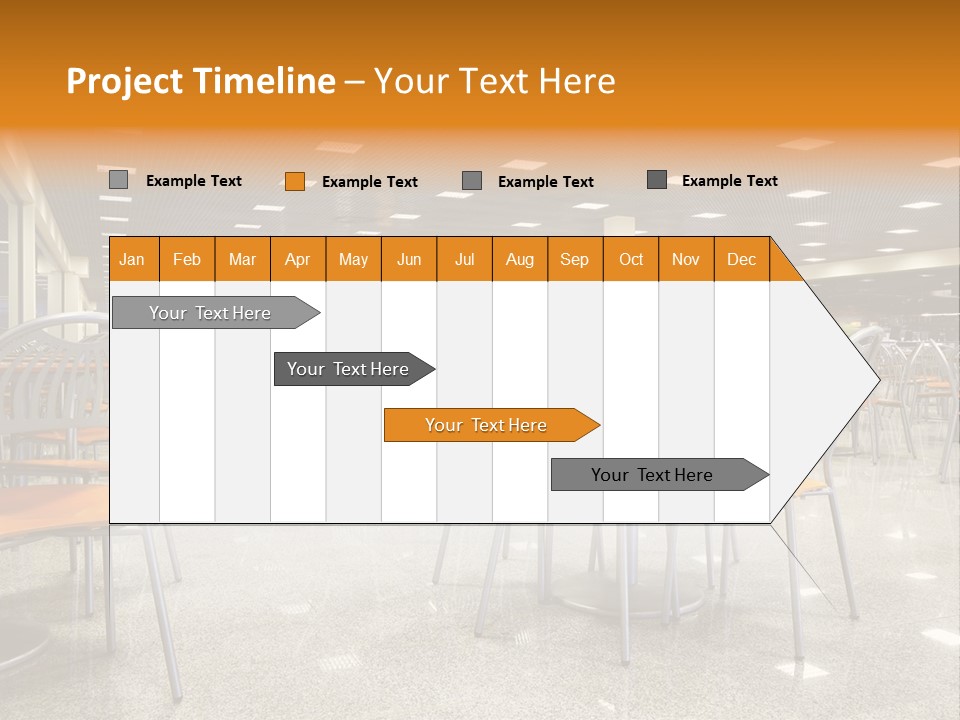 Project Timeline – Your Text Here

Example Text
Example Text
Example Text
Example Text

| Jan | Feb | Mar | Apr | May | Jun | Jul | Aug | Sep | Oct | Nov | Dec |
|---|---|---|---|---|---|---|---|---|---|---|---|

Your Text Here
Your Text Here
Your Text Here
Your Text Here